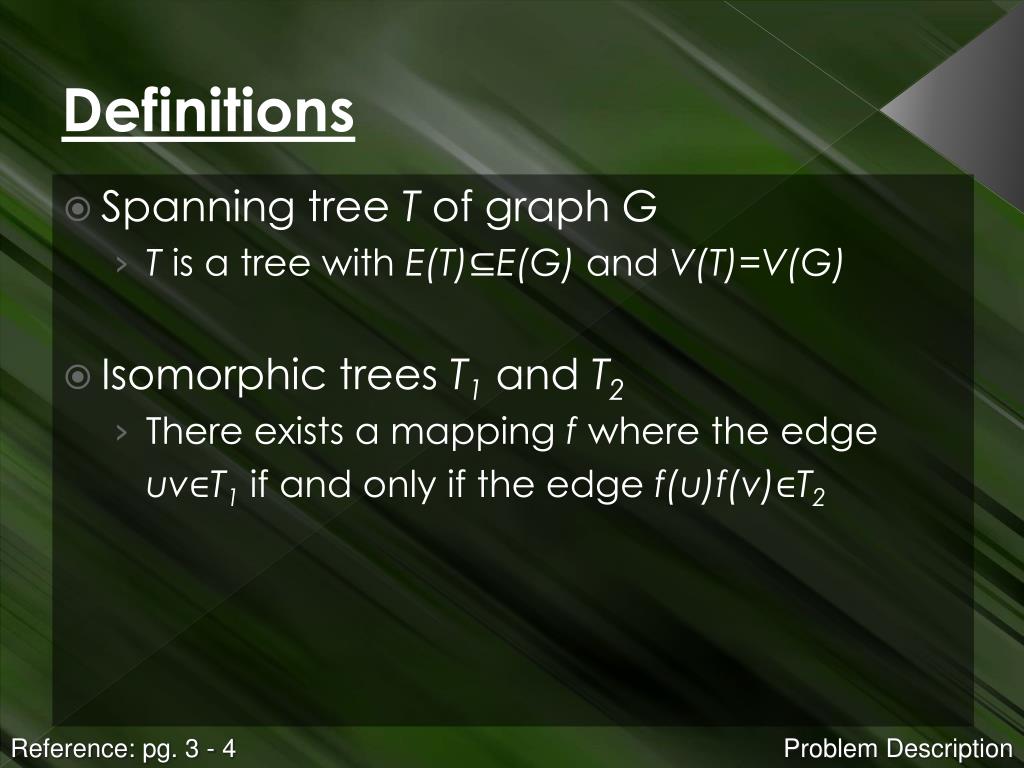 Definitions

Spanning tree $T$ of graph $G$

› $T$ is a tree with $E(T) \subseteq E(G)$ and $V(T)=V(G)$

Isomorphic trees $T_1$ and $T_2$

› There exists a mapping $f$ where the edge $uv \in T_1$ if and only if the edge $f(u)f(v) \in T_2$

Reference: pg. 3 - 4

Problem Description